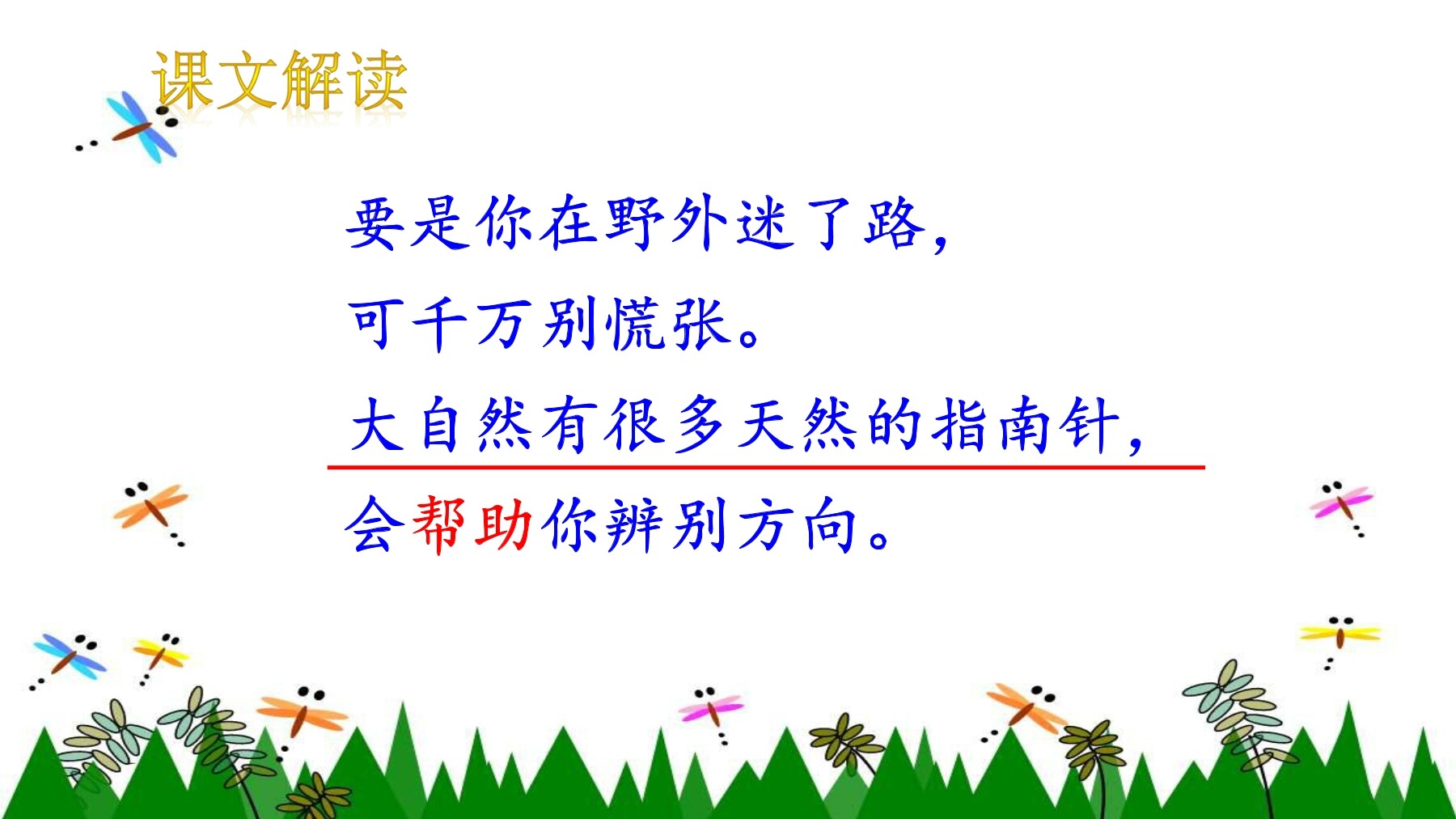 课文解读

要是你在野外迷了路，
可千万别慌张。
大自然有很多天然的指南针，
会帮助你辨别方向。